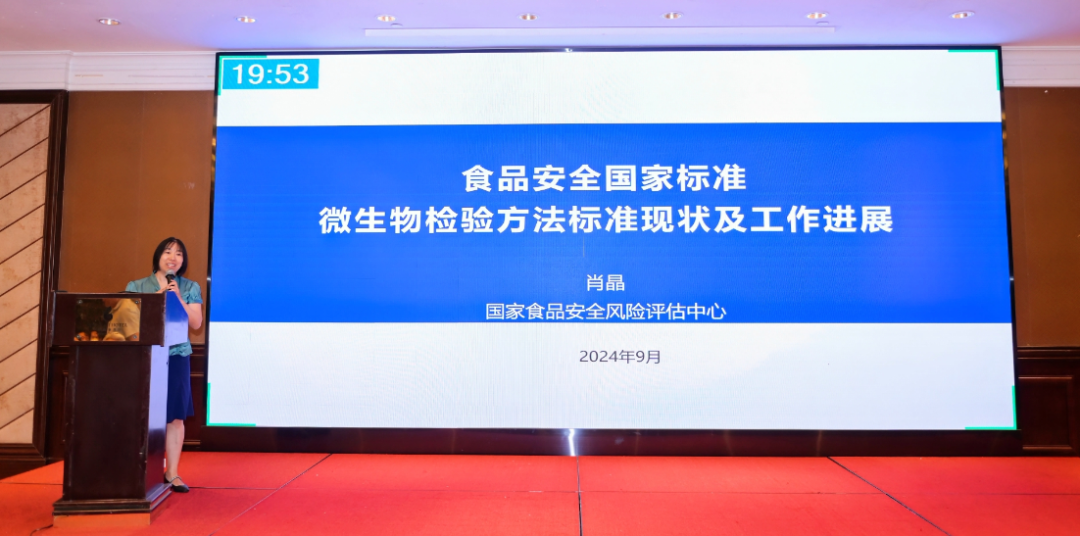 19:53

食品安全国家标准
微生物检验方法标准现状及工作进展

肖晶
国家食品安全风险评估中心

2024年9月